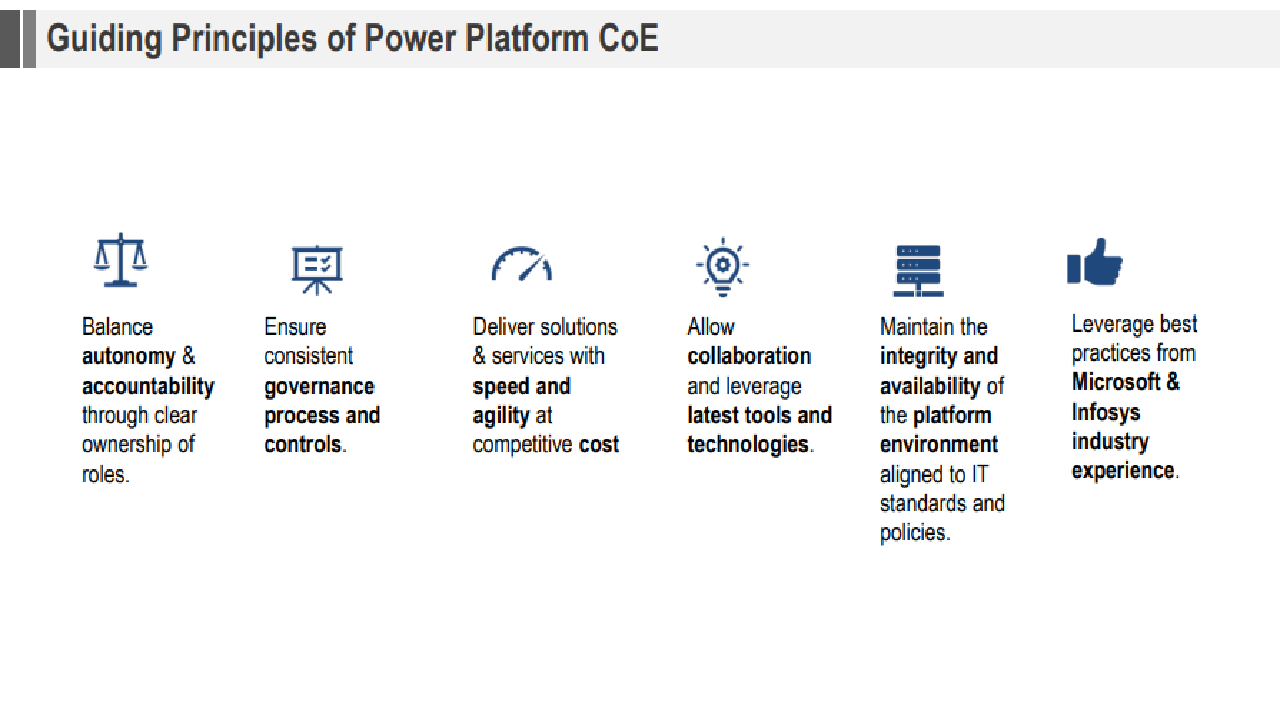 Guiding Principles of Power Platform CoE

Balance autonomy & accountability through clear ownership of roles.

Ensure consistent governance process and controls.

Deliver solutions & services with speed and agility at competitive cost

Allow collaboration and leverage latest tools and technologies.

Maintain the integrity and availability of the platform environment aligned to IT standards and policies.

Leverage best practices from Microsoft & Infosys industry experience.